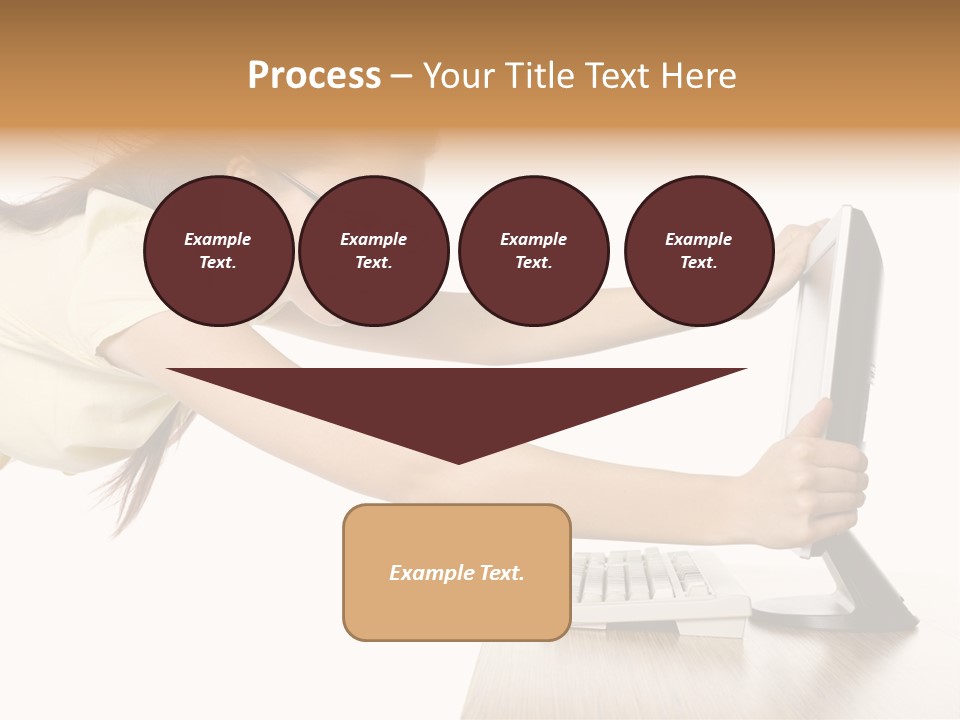 Process – Your Title Text Here

Example Text.

Example Text.

Example Text.

Example Text.

Example Text.